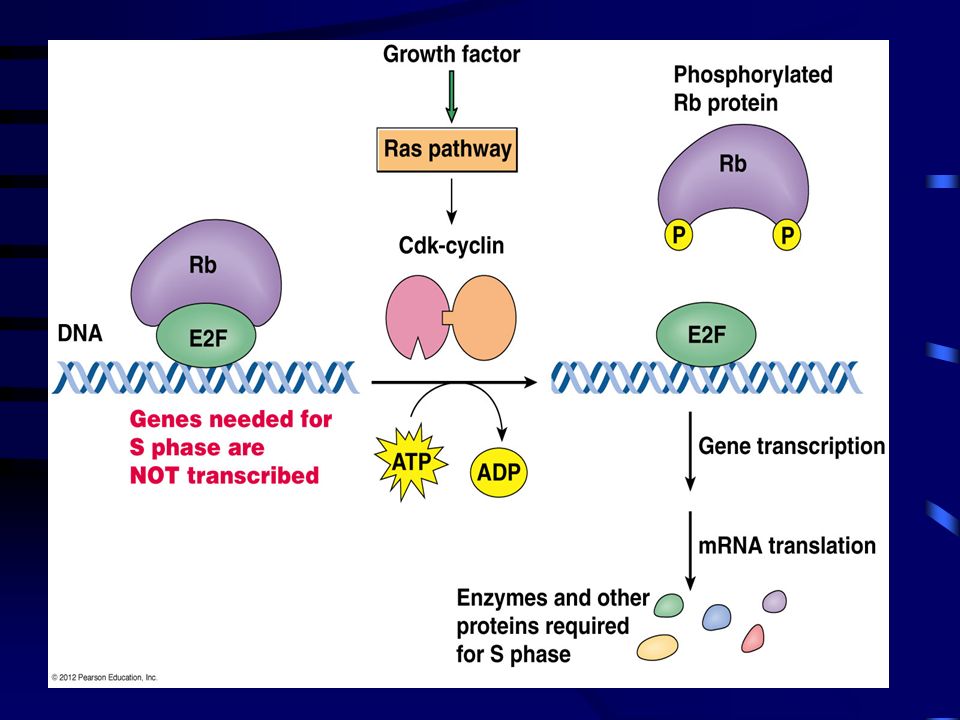 Growth factor

Ras pathway

Cdk-cyclin

Phosphorylated Rb protein

Rb

P

P

Rb

E2F

DNA

E2F

Genes needed for S phase are NOT transcribed

ATP

ADP

Gene transcription

mRNA translation

Enzymes and other proteins required for S phase

© 2012 Pearson Education, Inc.